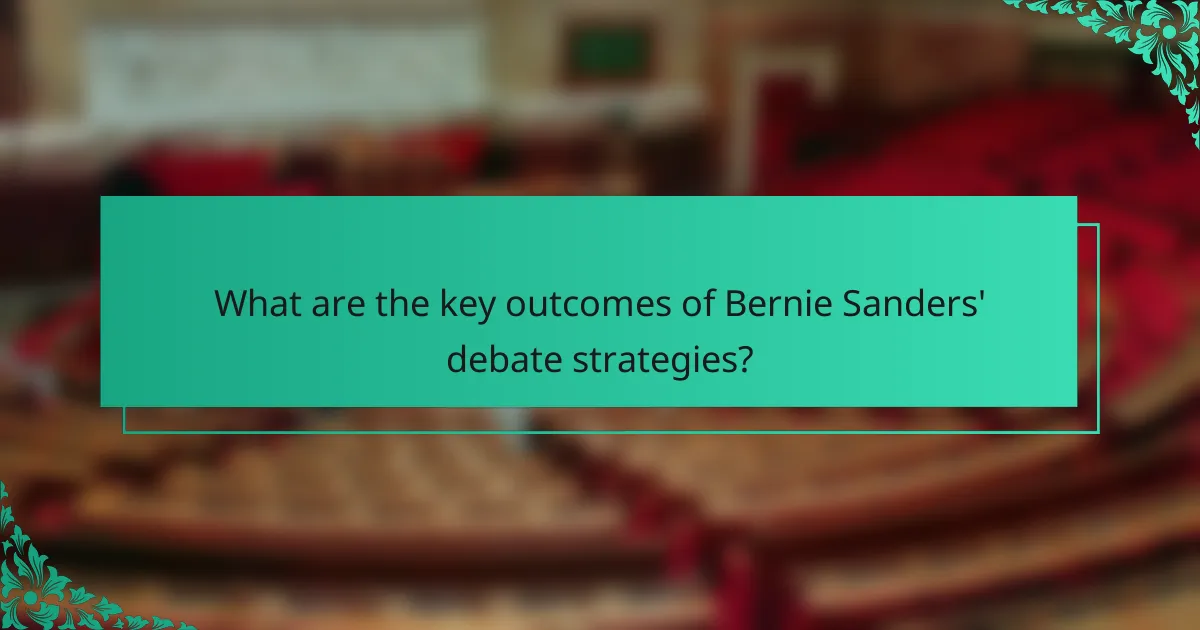 What are the key outcomes of Bernie Sanders' debate strategies?